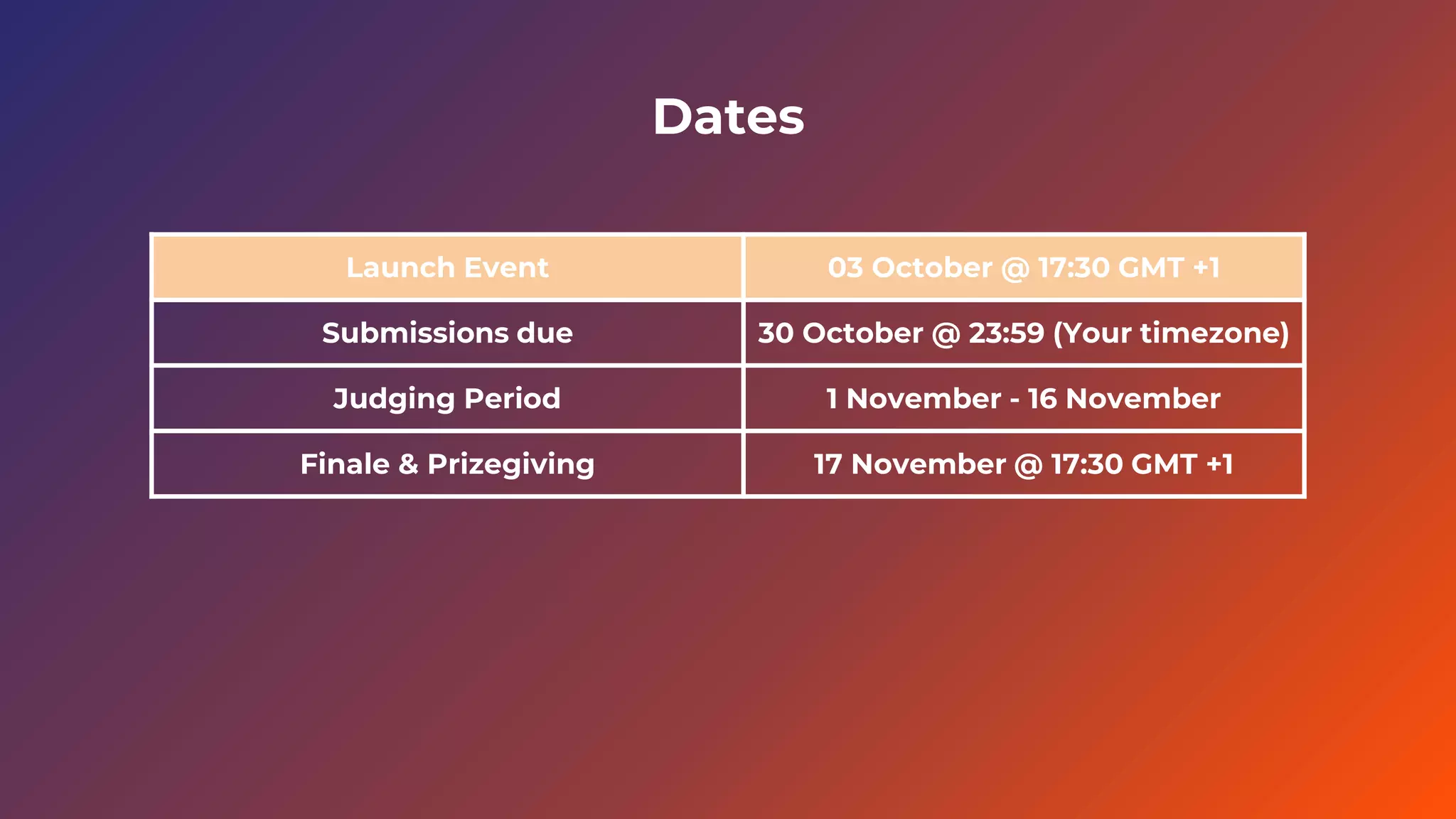 Dates

| Launch Event | 03 October @ 17:30 GMT +1 |
|---|---|
| Submissions due | 30 October @ 23:59 (Your timezone) |
| Judging Period | 1 November - 16 November |
| Finale & Prizegiving | 17 November @ 17:30 GMT +1 |